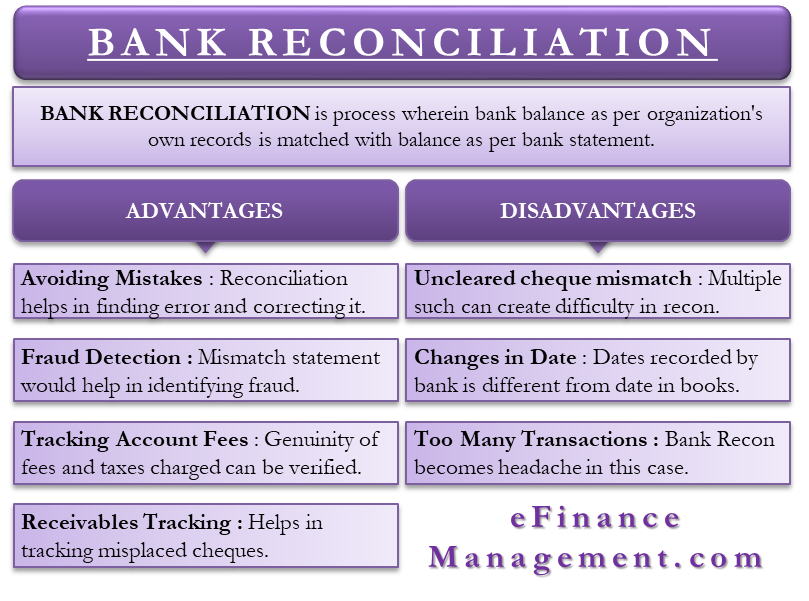 BANK RECONCILIATION

BANK RECONCILIATION is process wherein bank balance as per organization's own records is matched with balance as per bank statement.

ADVANTAGES

Avoiding Mistakes : Reconciliation helps in finding error and correcting it.

Fraud Detection : Mismatch statement would help in identifying fraud.

Tracking Account Fees : Genuinity of fees and taxes charged can be verified.

Receivables Tracking : Helps in tracking misplaced cheques.

DISADVANTAGES

Uncleared cheque mismatch : Multiple such can create difficulty in recon.

Changes in Date : Dates recorded by bank is different from date in books.

Too Many Transactions : Bank Recon becomes headache in this case.

eFinance Management.com